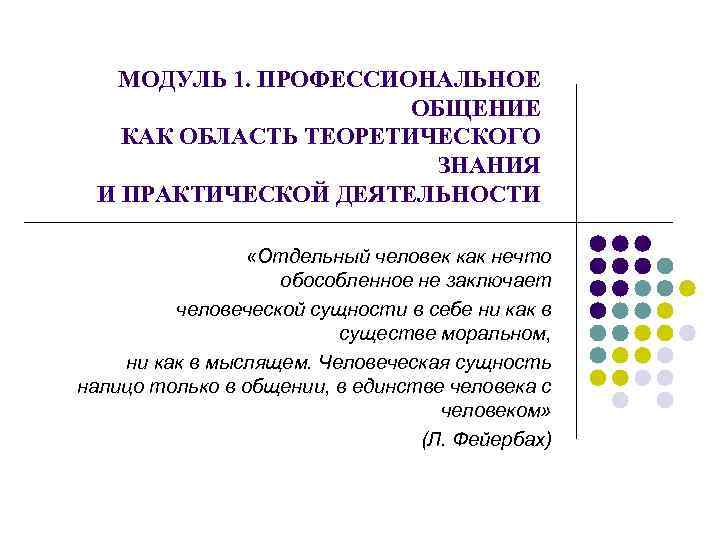 МОДУЛЬ 1. ПРОФЕССИОНАЛЬНОЕ ОБЩЕНИЕ
КАК ОБЛАСТЬ ТЕОРЕТИЧЕСКОГО ЗНАНИЯ
И ПРАКТИЧЕСКОЙ ДЕЯТЕЛЬНОСТИ

«Отдельный человек как нечто обособленное не заключает человеческой сущности в себе ни как в существе моральном,
ни как в мыслящем. Человеческая сущность налицо только в общении, в единстве человека с человеком»
(Л. Фейербах)